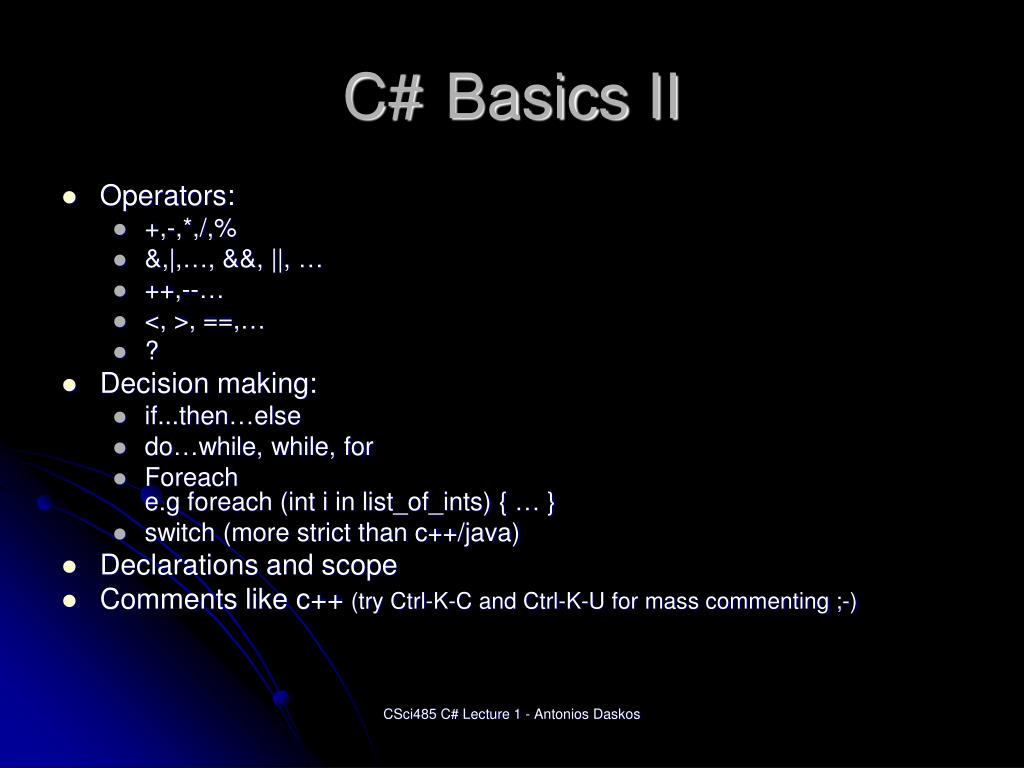 C# Basics II

- Operators:
  - +,-,*,/,%
  - &,|,…, &&, ||, …
  - ++,--…
  - <, >, ==,…
  - ?
- Decision making:
  - if...then…else
  - do…while, while, for
  - Foreach
    e.g foreach (int i in list_of_ints) { … }
  - switch (more strict than c++/java)
- Declarations and scope
- Comments like c++ (try Ctrl-K-C and Ctrl-K-U for mass commenting ;-)

CSci485 C# Lecture 1 - Antonios Daskos